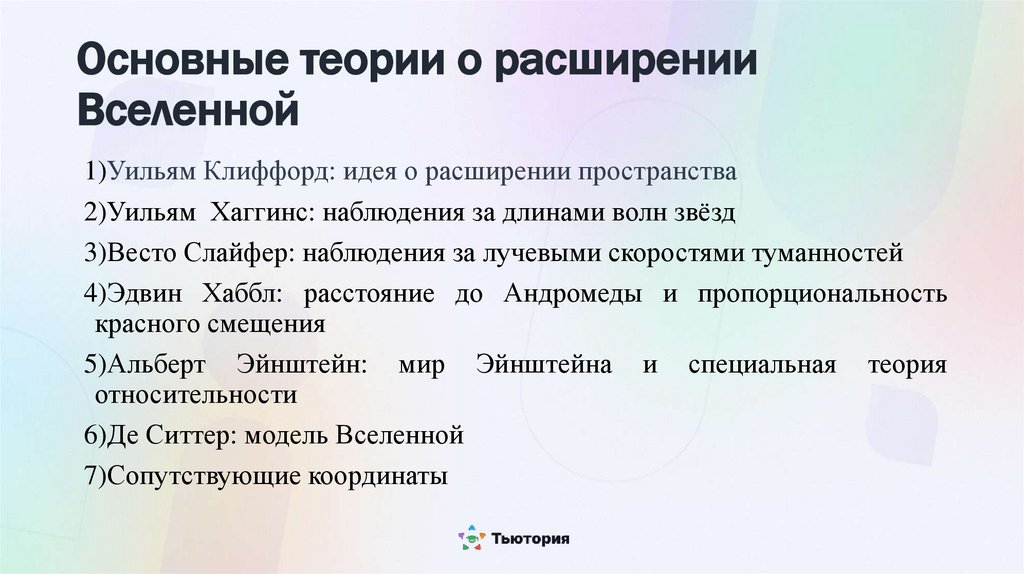 Основные теории о расширении Вселенной

1)Уильям Клиффорд: идея о расширении пространства

2)Уильям Хаггинс: наблюдения за длинами волн звёзд

3)Весто Слайфер: наблюдения за лучевыми скоростями туманностей

4)Эдвин Хаббл: расстояние до Андромеды и пропорциональность красного смещения

5)Альберт Эйнштейн: мир Эйнштейна и специальная теория относительности

6)Де Ситтер: модель Вселенной

7)Сопутствующие координаты

Тьютория